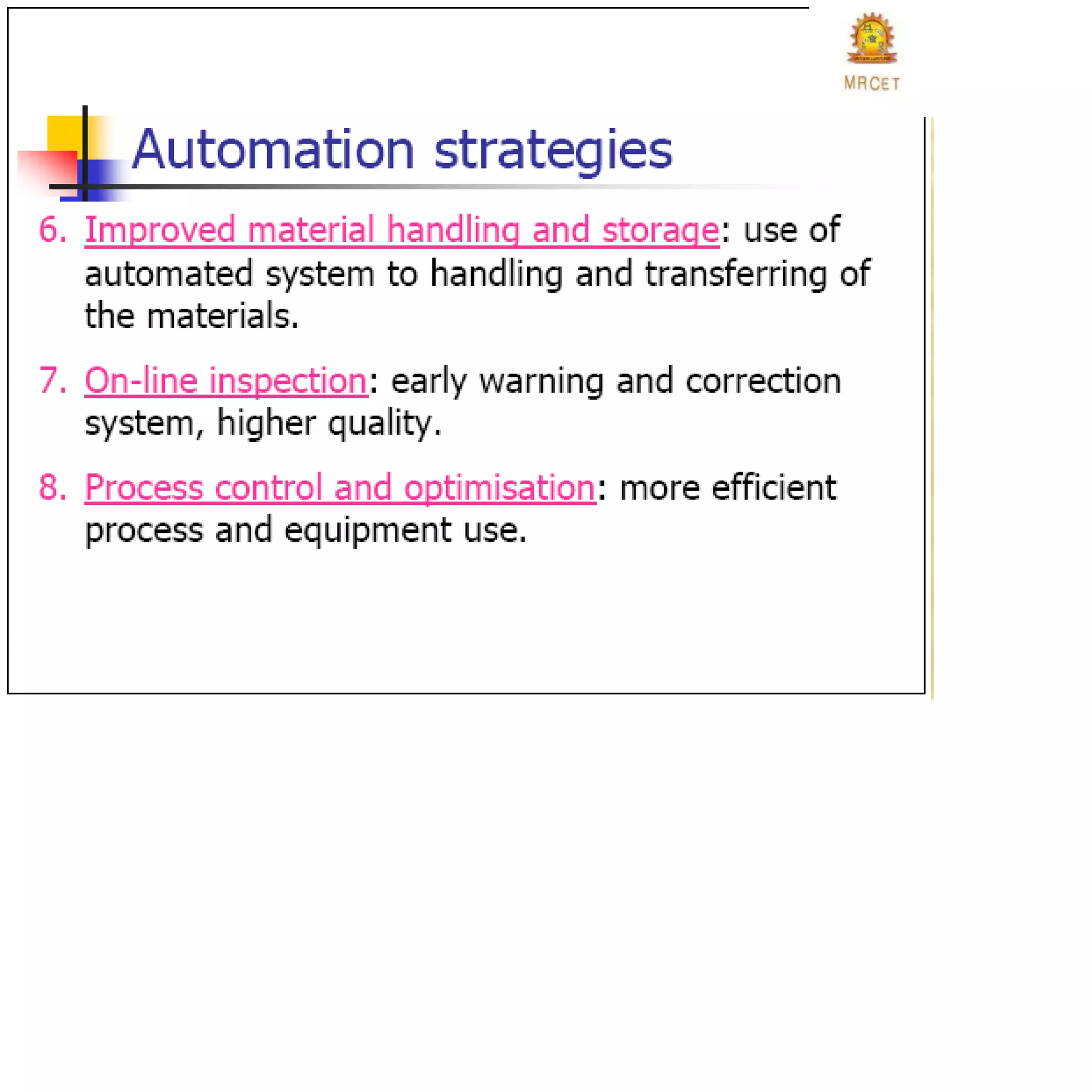 MRCET

Automation strategies

6. Improved material handling and storage: use of automated system to handling and transferring of the materials.

7. On-line inspection: early warning and correction system, higher quality.

8. Process control and optimisation: more efficient process and equipment use.